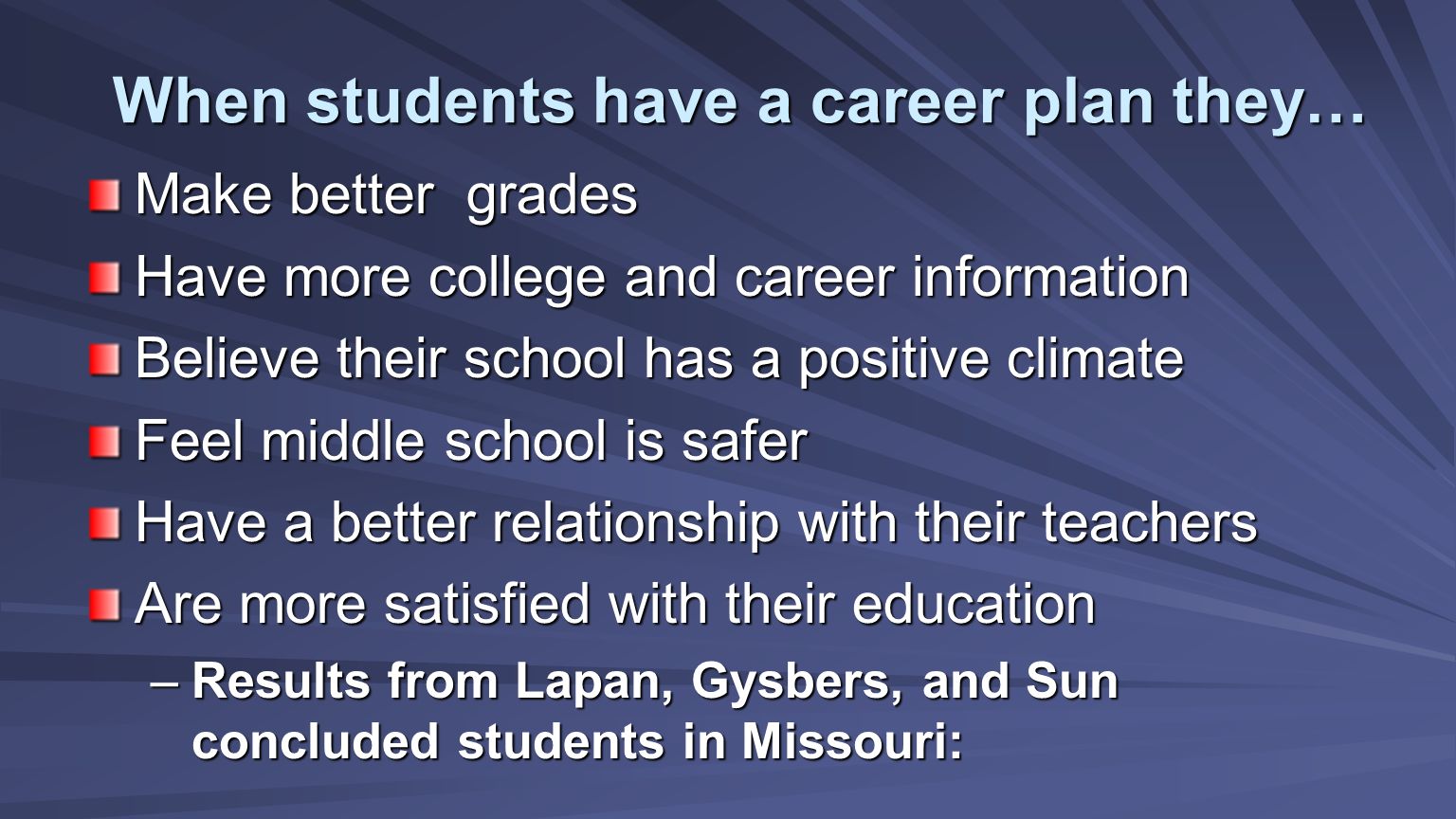 When students have a career plan they…

Make better grades

Have more college and career information

Believe their school has a positive climate

Feel middle school is safer

Have a better relationship with their teachers

Are more satisfied with their education

– Results from Lapan, Gysbers, and Sun concluded students in Missouri: